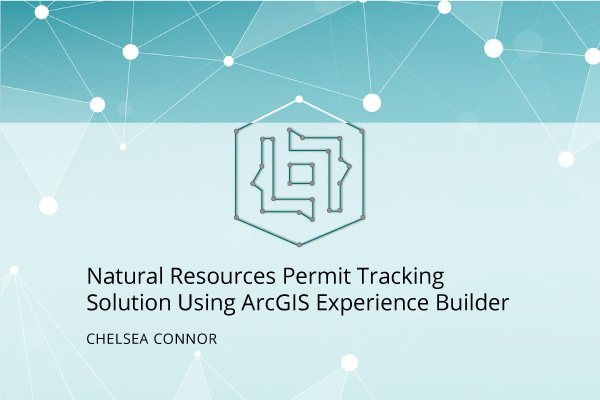 Natural Resources Permit Tracking Solution Using ArcGIS Experience Builder

CHELSEA CONNOR